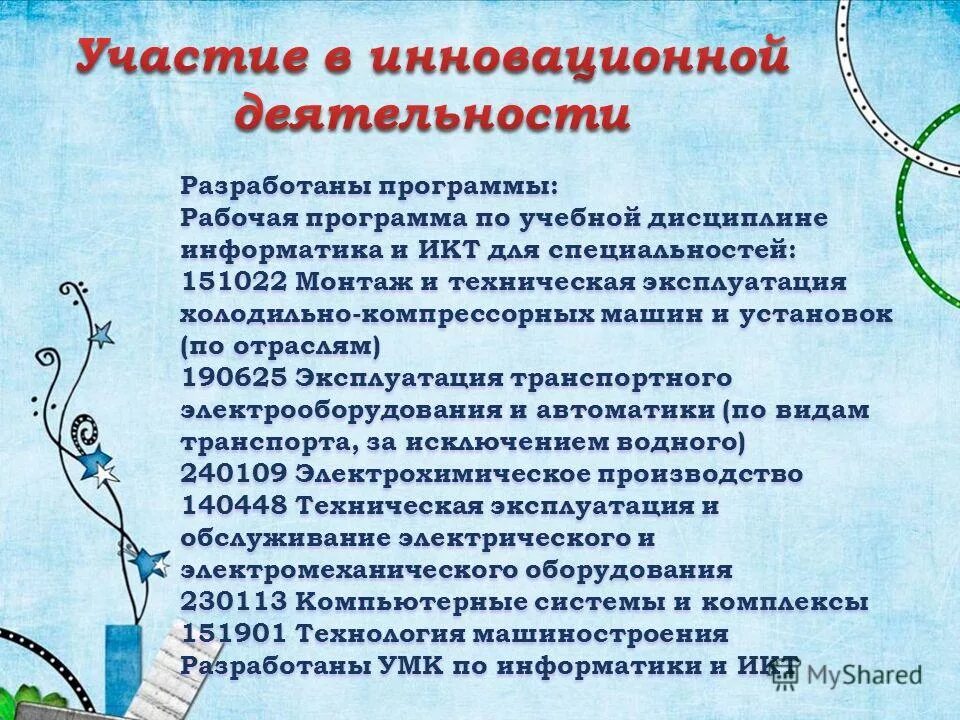 Участие в инновационной деятельности

Разработаны программы:
Рабочая программа по учебной дисциплине информатика и ИКТ для специальностей:
151022 Монтаж и техническая эксплуатация холодильно-компрессорных машин и установок (по отраслям)
190625 Эксплуатация транспортного электрооборудования и автоматики (по видам транспорта, за исключением водного)
240109 Электрохимическое производство
140448 Техническая эксплуатация и обслуживание электрического и электромеханического оборудования
230113 Компьютерные системы и комплексы
151901 Технология машиностроения
Разработаны УМК по информатики и ИКТ

MyShared